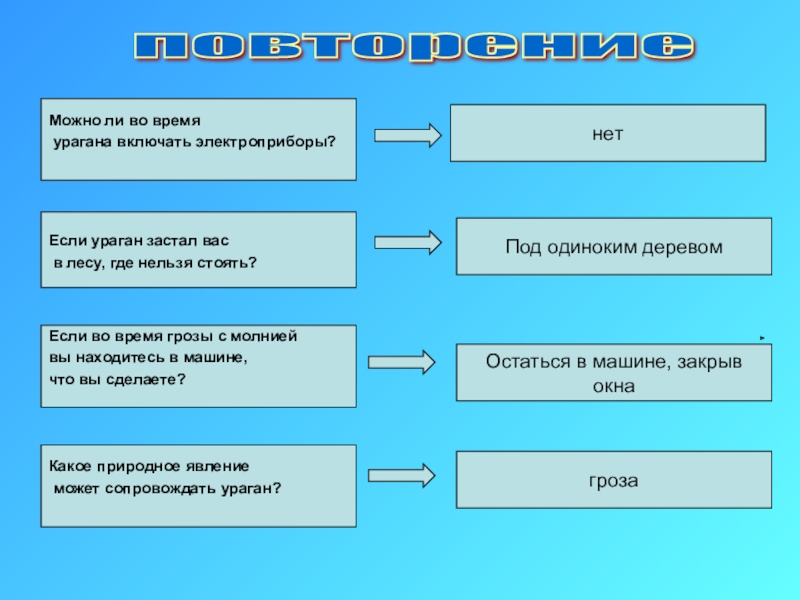 повторение

Можно ли во время урагана включать электроприборы?

нет

Если ураган застал вас в лесу, где нельзя стоять?

Под одиноким деревом

Если во время грозы с молнией вы находитесь в машине, что вы сделаете?

Остаться в машине, закрыв окна

Какое природное явление может сопровождать ураган?

гроза